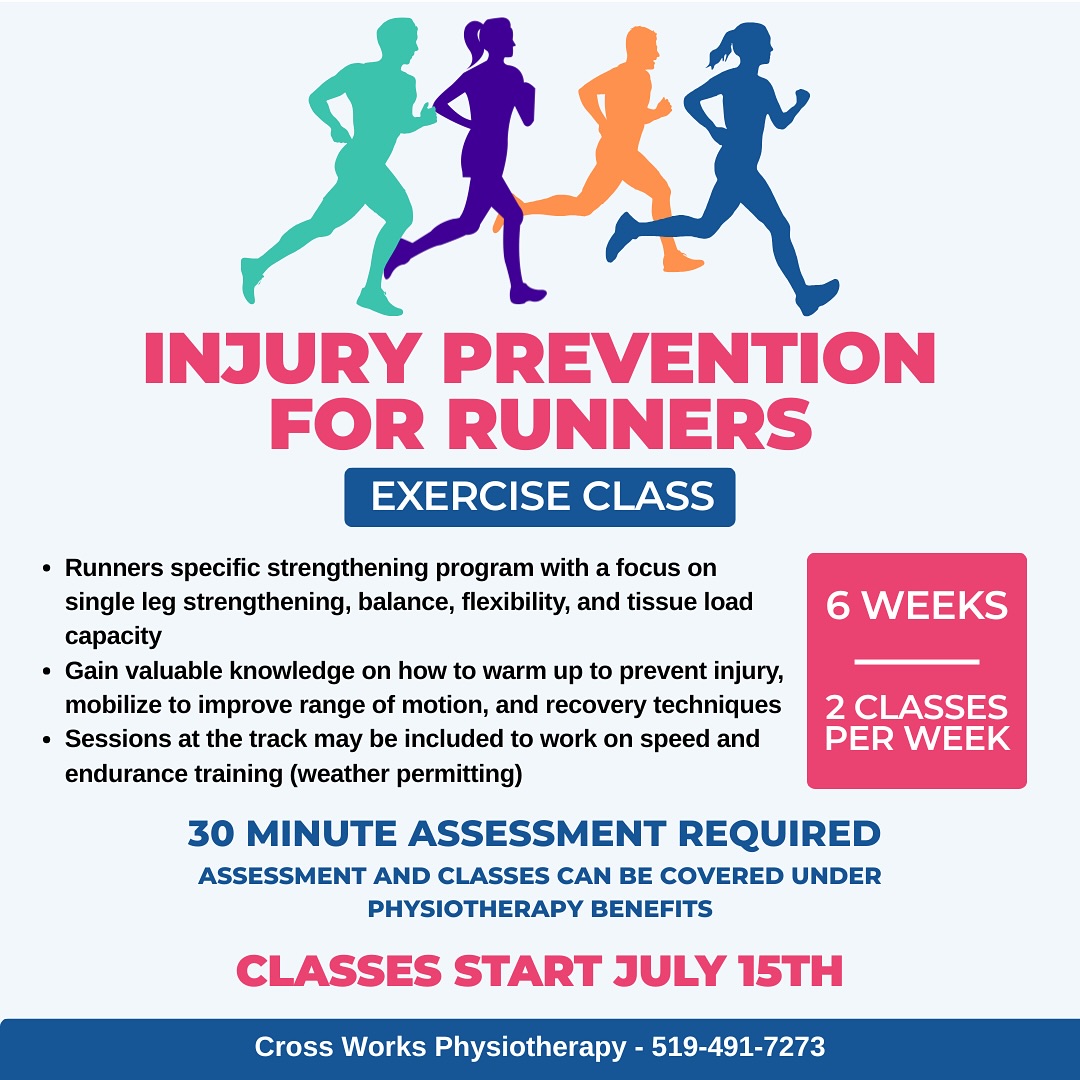 INJURY PREVENTION FOR RUNNERS

EXERCISE CLASS

- Runners specific strengthening program with a focus on single leg strengthening, balance, flexibility, and tissue load capacity
- Gain valuable knowledge on how to warm up to prevent injury, mobilize to improve range of motion, and recovery techniques
- Sessions at the track may be included to work on speed and endurance training (weather permitting)

6 WEEKS

2 CLASSES PER WEEK

30 MINUTE ASSESSMENT REQUIRED

ASSESSMENT AND CLASSES CAN BE COVERED UNDER PHYSIOTHERAPY BENEFITS

CLASSES START JULY 15TH

Cross Works Physiotherapy - 519-491-7273